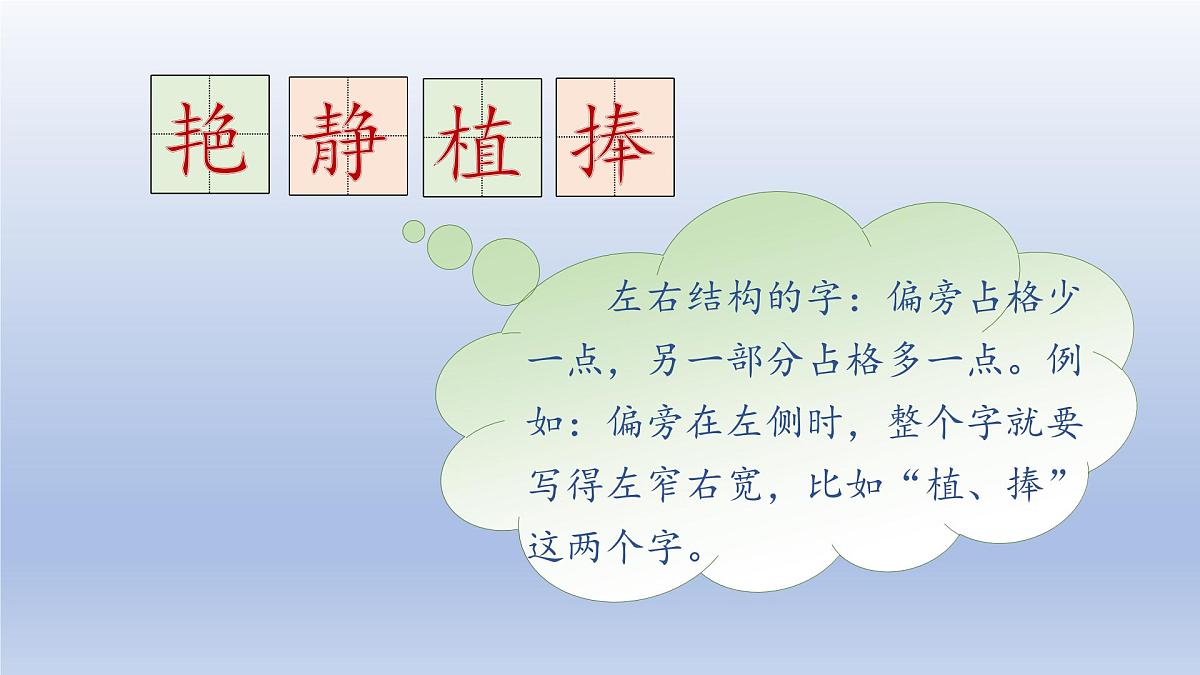 艳 静 植 捧

左右结构的字：偏旁占格少一点，另一部分占格多一点。例如：偏旁在左侧时，整个字就要写得左窄右宽，比如“植、捧”这两个字。